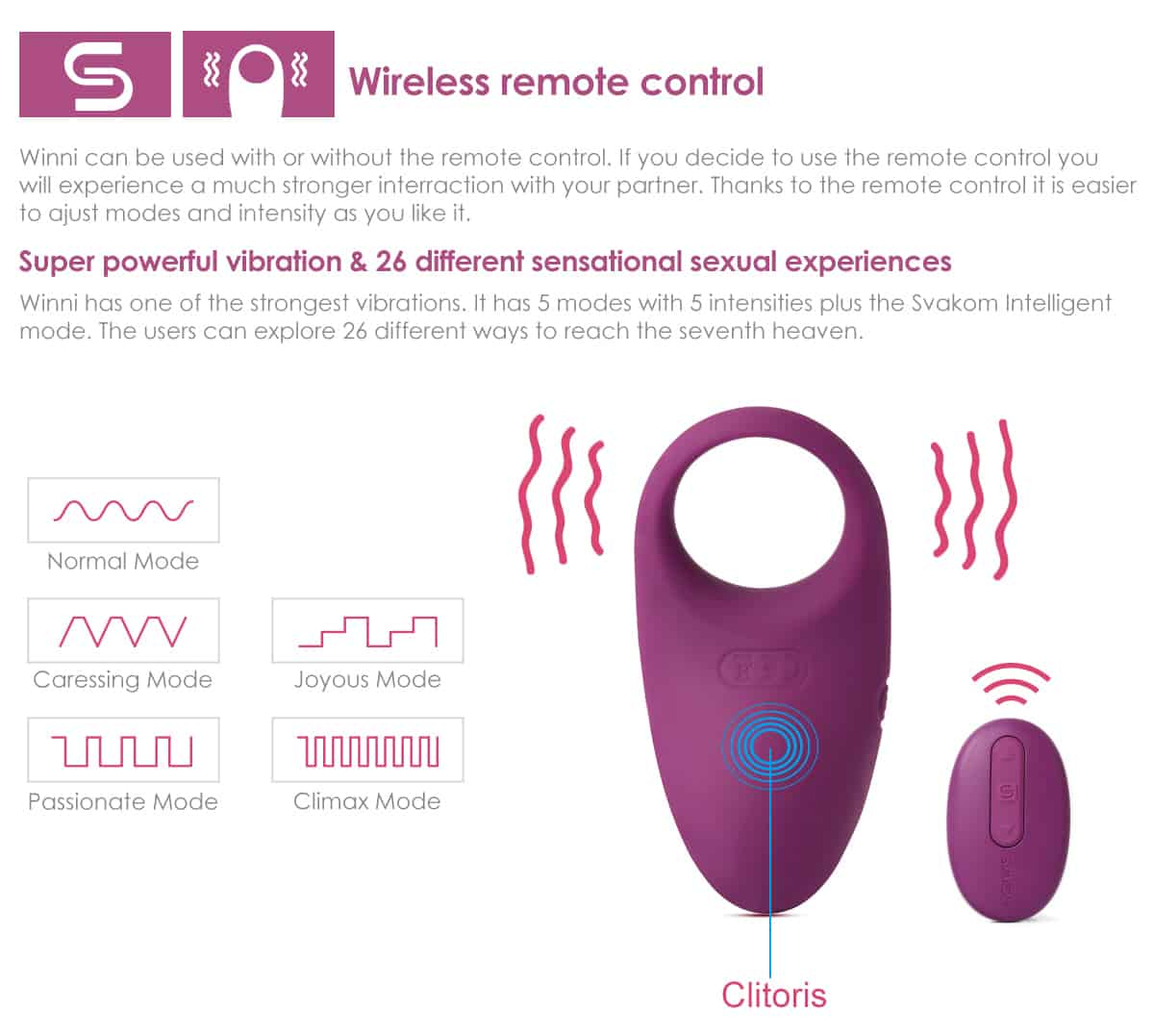 Wireless remote control

Winni can be used with or without the remote control. If you decide to use the remote control you will experience a much stronger interraction with your partner. Thanks to the remote control it is easier to ajust modes and intensity as you like it.

Super powerful vibration & 26 different sensational sexual experiences

Winni has one of the strongest vibrations. It has 5 modes with 5 intensities plus the Svakom Intelligent mode. The users can explore 26 different ways to reach the seventh heaven.

Normal Mode

Caressing Mode

Joyous Mode

Passionate Mode

Climax Mode

Clitoris